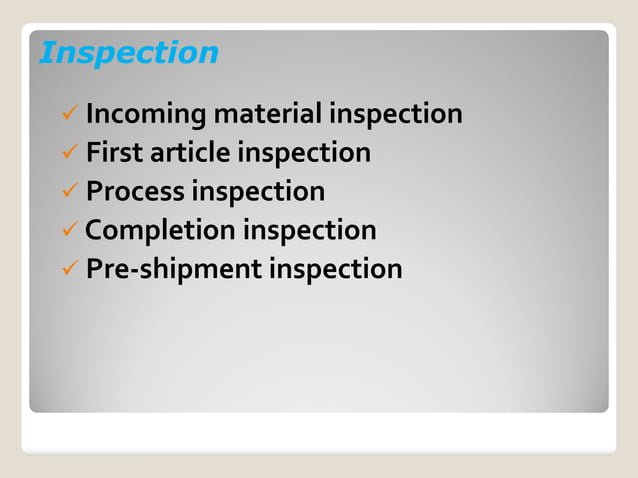 Inspection

✓ Incoming material inspection
✓ First article inspection
✓ Process inspection
✓ Completion inspection
✓ Pre-shipment inspection